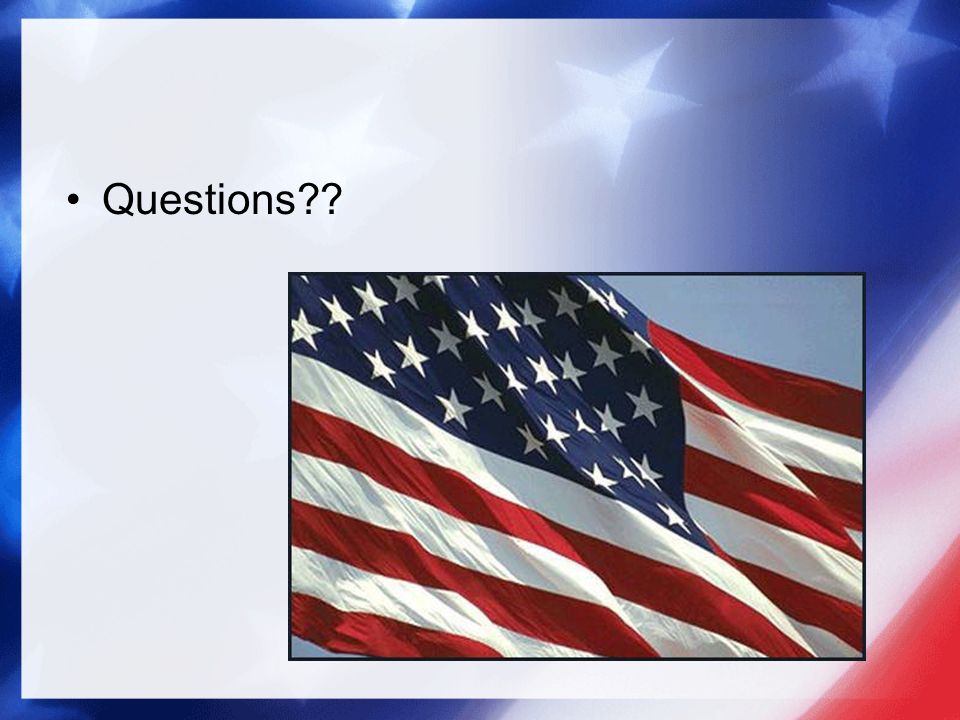 • Questions??